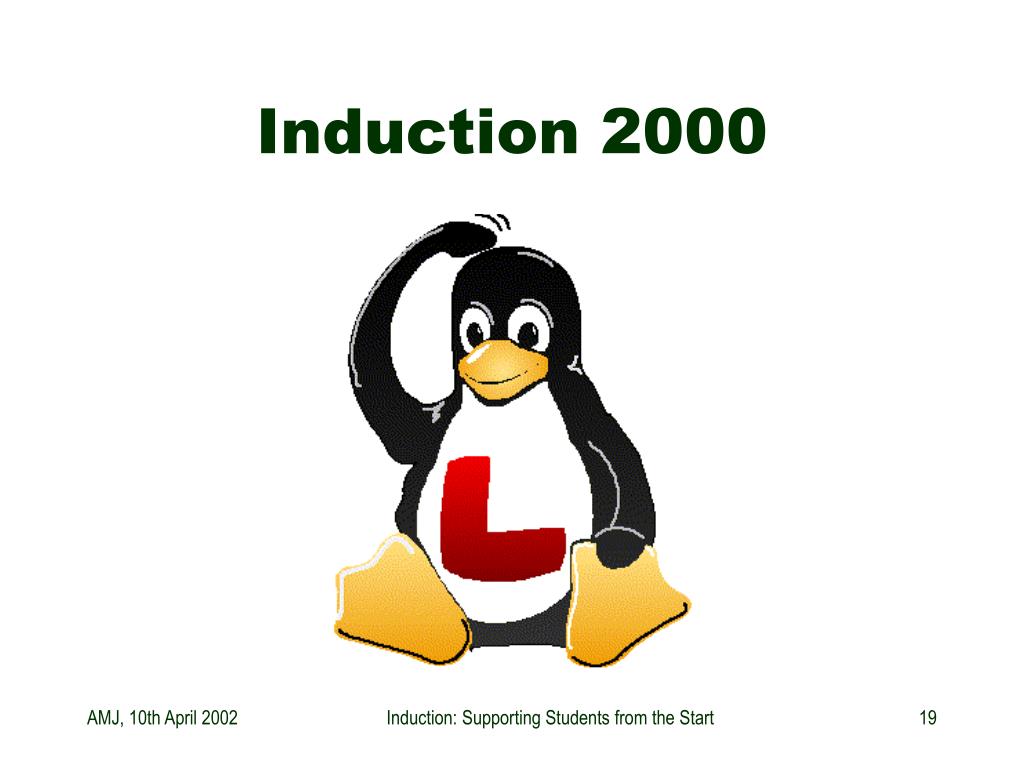 Induction 2000

L

AMJ, 10th April 2002

Induction: Supporting Students from the Start

19